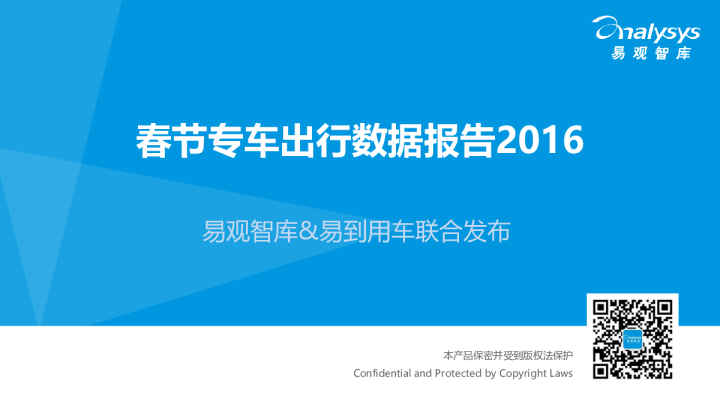 analysys
易观智库

春节专车出行数据报告2016

易观智库&易到用车联合发布

本产品保密并受到版权法保护
Confidential and Protected by Copyright Laws